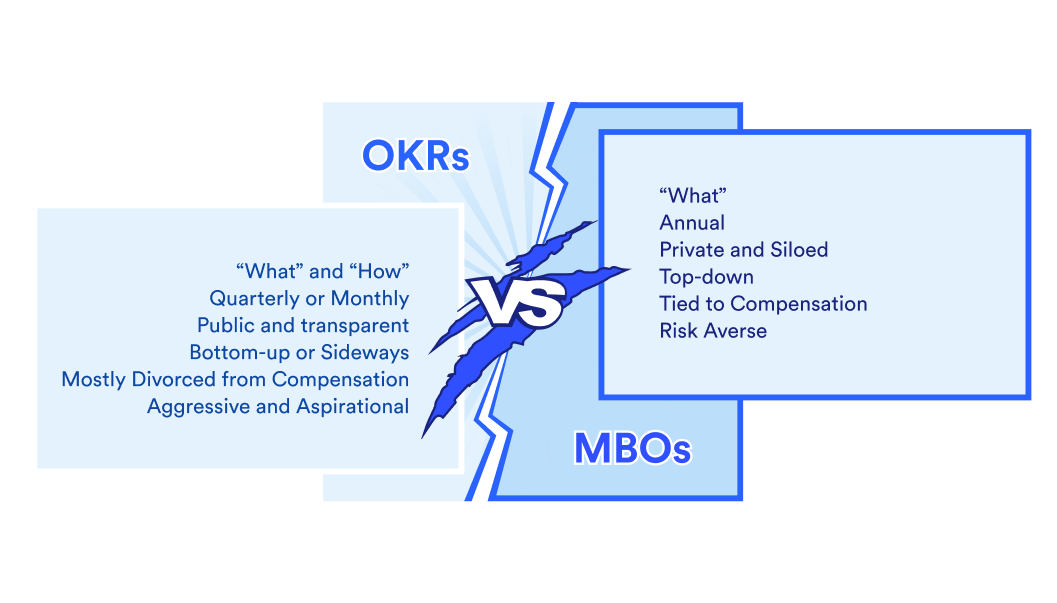 OKRs

“What” and “How”
Quarterly or Monthly
Public and transparent
Bottom-up or Sideways
Mostly Divorced from Compensation
Aggressive and Aspirational

VS

“What”
Annual
Private and Siloed
Top-down
Tied to Compensation
Risk Averse

MBOs